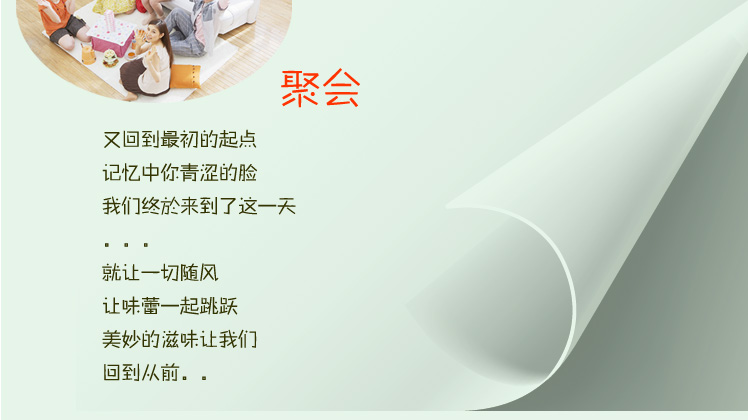 聚会

又回到最初的起点
记忆中你青涩的脸
我们终於来到了这一天
. . .
就让一切随风
让味蕾一起跳跃
美妙的滋味让我们
回到从前. .